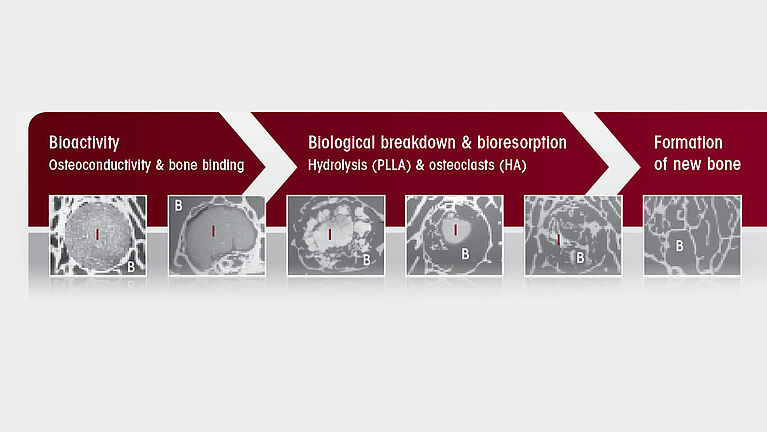 Bioactivity
Osteoconductivity & bone binding

Biological breakdown & bioresorption
Hydrolysis (PLLA) & osteoclasts (HA)

Formation of new bone

I B

B I

I B

I B

I B

B